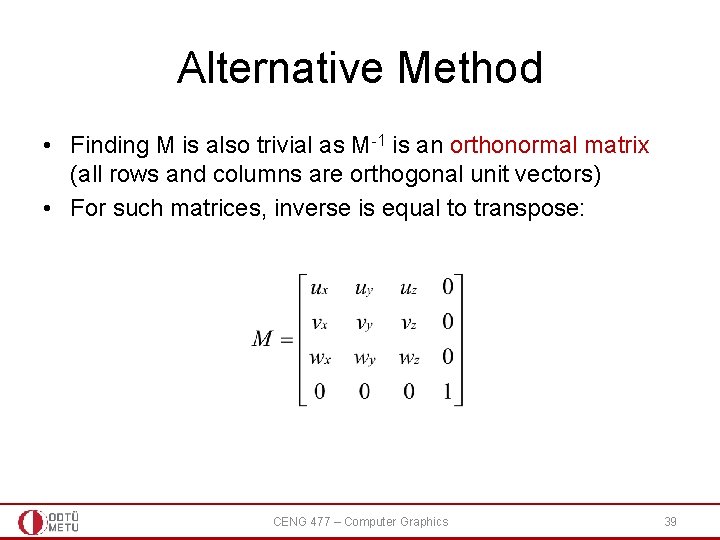 Alternative Method

• Finding M is also trivial as $M^{-1}$ is an orthonormal matrix (all rows and columns are orthogonal unit vectors)
• For such matrices, inverse is equal to transpose:

$M = \begin{bmatrix} u_x & u_y & u_z & 0 \\ v_x & v_y & v_z & 0 \\ w_x & w_y & w_z & 0 \\ 0 & 0 & 0 & 1 \end{bmatrix}$

ODTÜ METU

CENG 477 – Computer Graphics

39